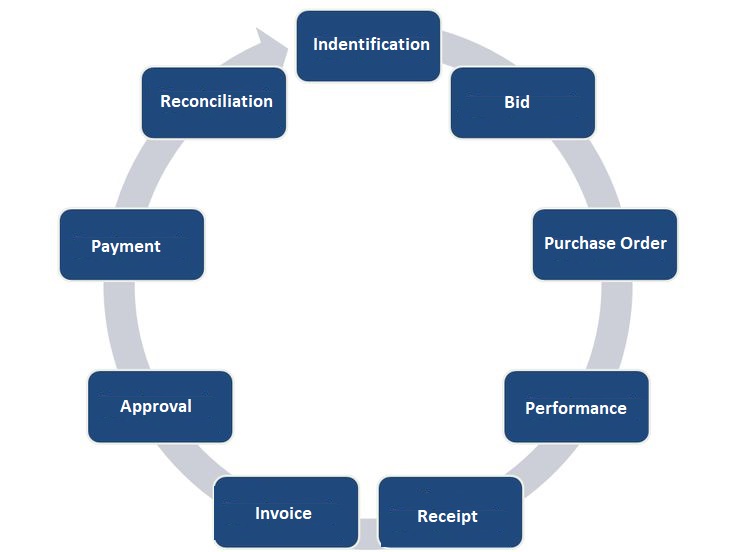 Indentification

Bid

Purchase Order

Performance

Receipt

Invoice

Approval

Payment

Reconciliation